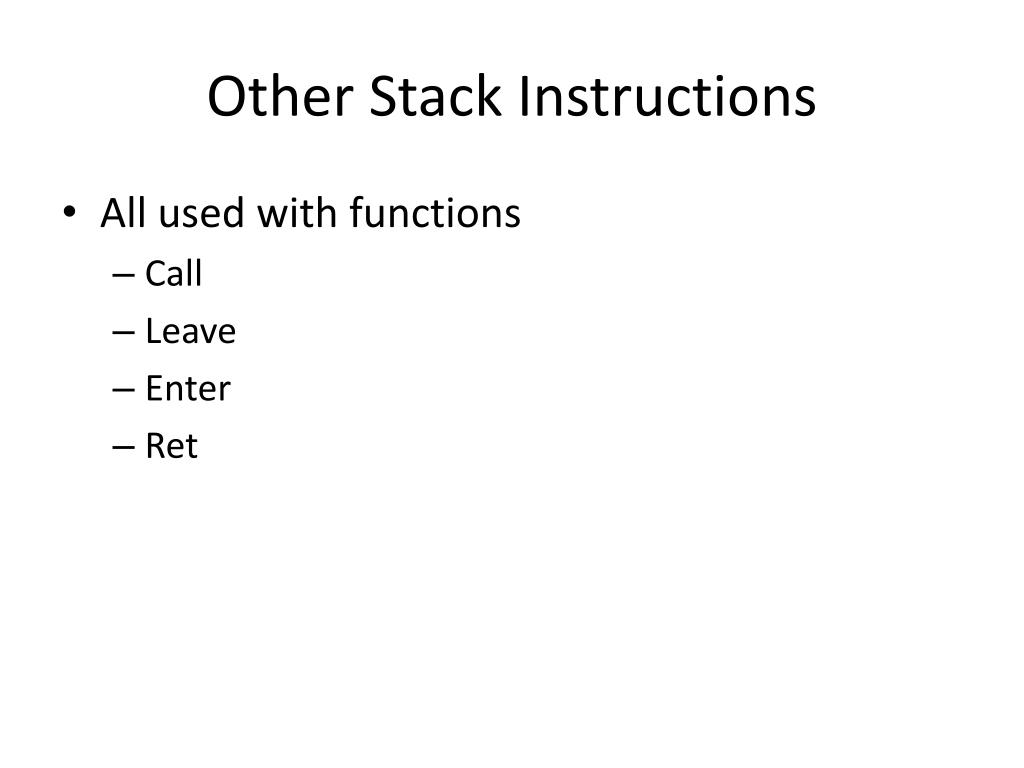 Other Stack Instructions

• All used with functions
– Call
– Leave
– Enter
– Ret